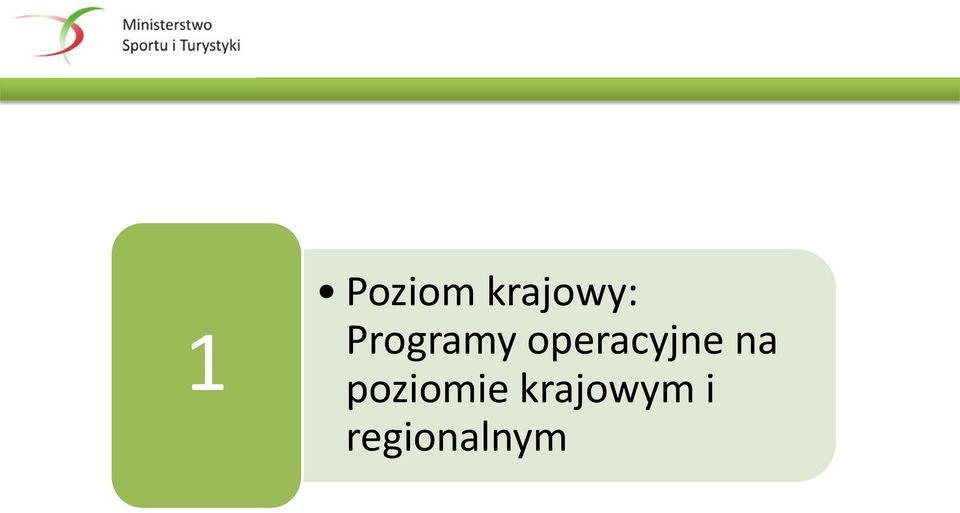 Ministerstwo
Sportu i Turystyki

1

• Poziom krajowy: Programy operacyjne na poziomie krajowym i regionalnym